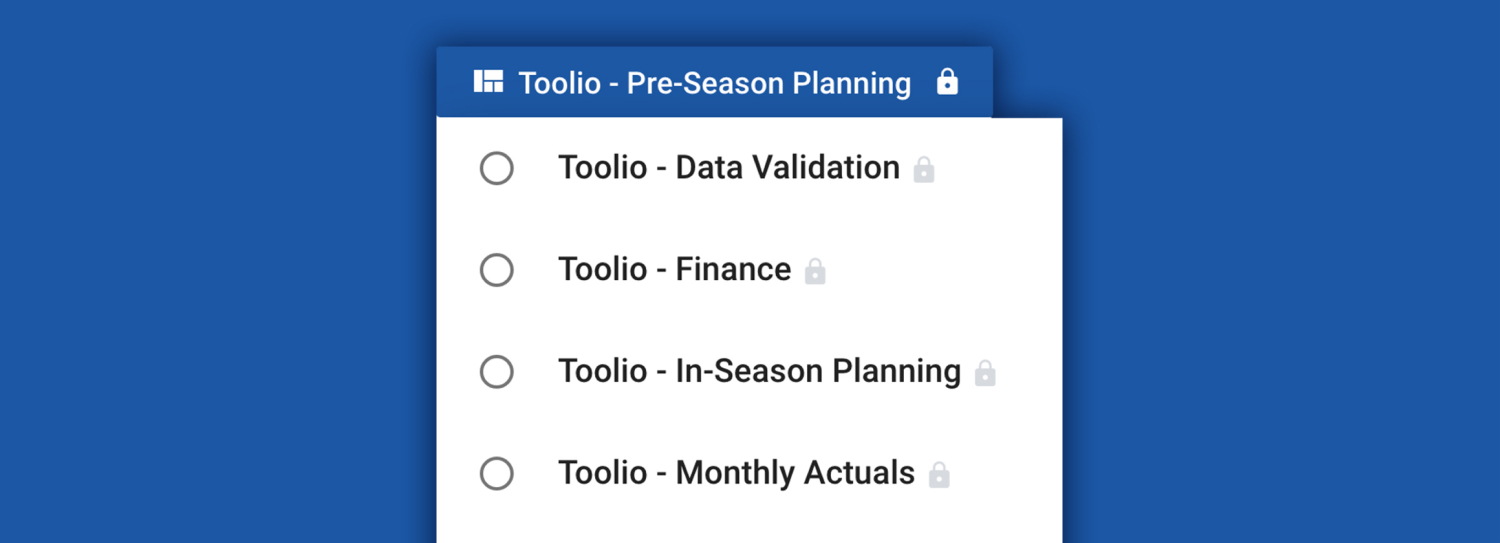 Toolio - Pre-Season Planning

Toolio - Data Validation

Toolio - Finance

Toolio - In-Season Planning

Toolio - Monthly Actuals